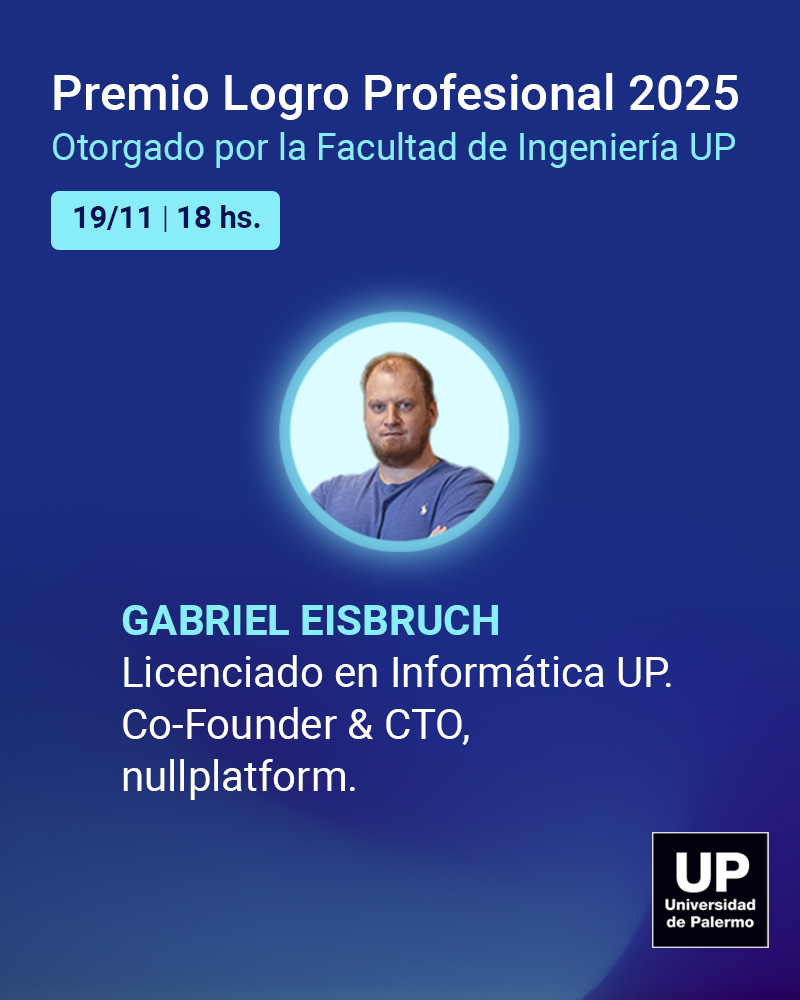 Premio Logro Profesional 2025
Otorgado por la Facultad de Ingeniería UP

19/11 | 18 hs.

GABRIEL EISBRUCH
Licenciado en Informática UP.
Co-Founder & CTO,
nullplatform.

UP
Universidad
de Palermo